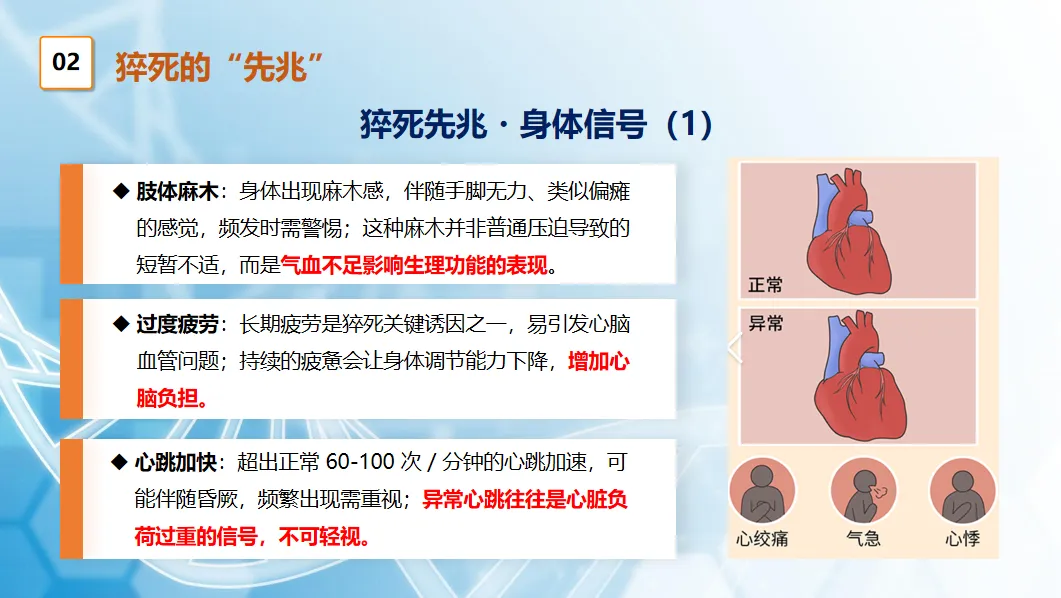 02 猝死的“先兆”

猝死先兆 · 身体信号（1）

◆ 肢体麻木：身体出现麻木感，伴随手脚无力、类似偏瘫的感觉，频发时需警惕；这种麻木并非普通压迫导致的短暂不适，而是气血不足影响生理功能的表现。

◆ 过度疲劳：长期疲劳是猝死关键诱因之一，易引发心脑血管问题；持续的疲惫会让身体调节能力下降，增加心脑负担。

◆ 心跳加快：超出正常 60-100 次 / 分钟的心跳加速，可能伴随昏厥，频繁出现需重视；异常心跳往往是心脏负荷过重的信号，不可轻视。

正常

异常

心绞痛

气急

心悸